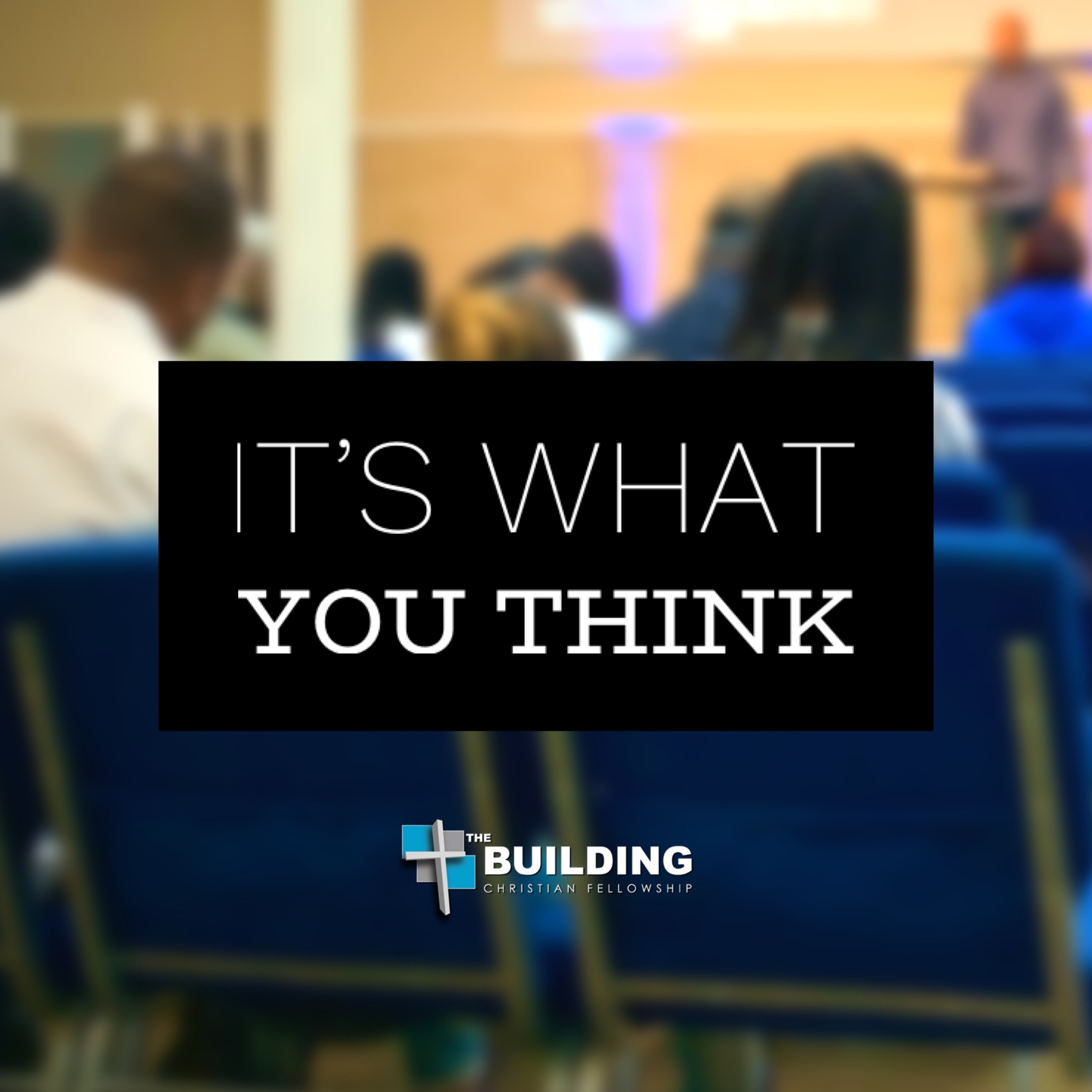 IT'S WHAT
YOU THINK

THE
BUILDING
CHRISTIAN FELLOWSHIP